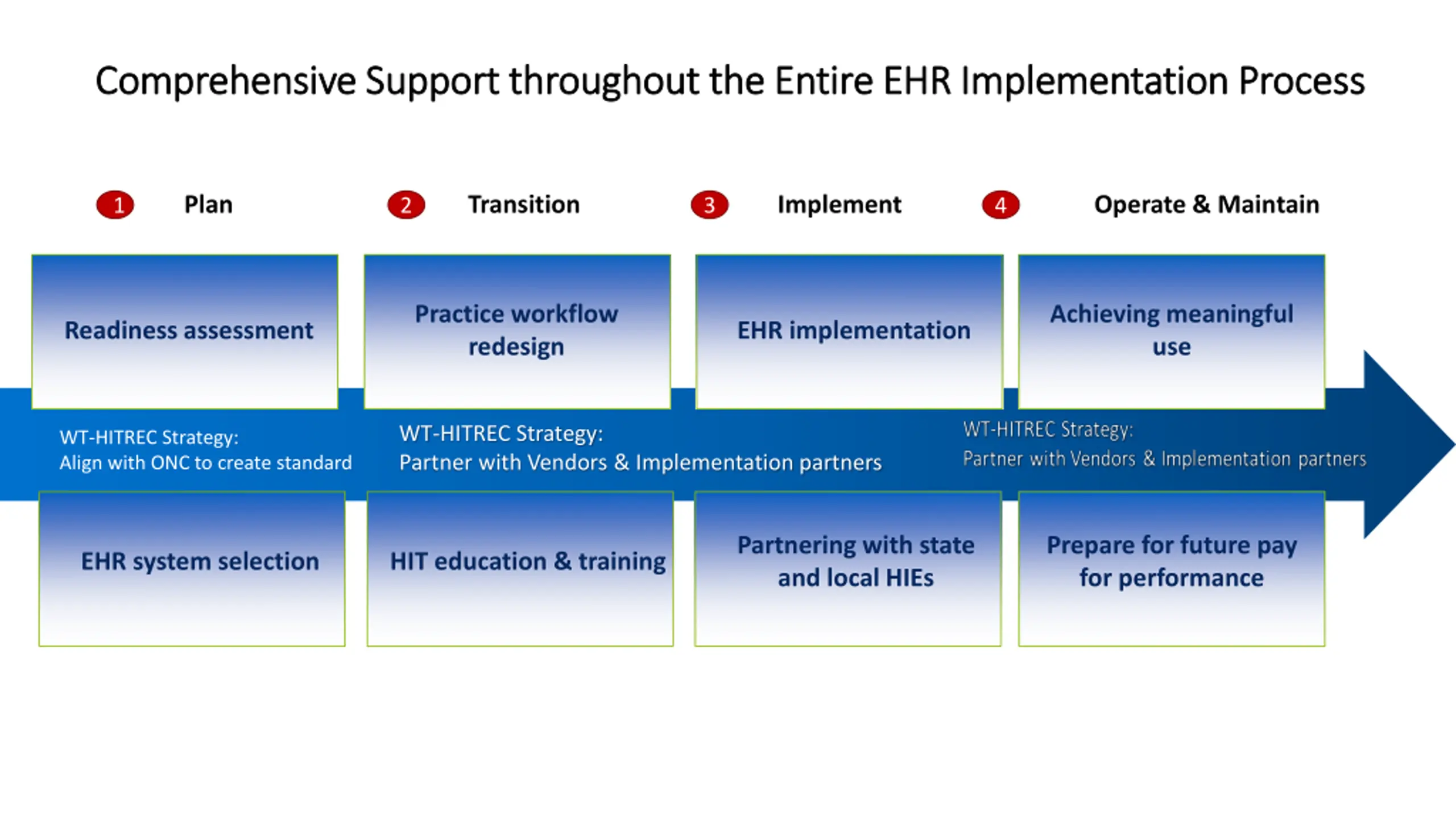 Comprehensive Support throughout the Entire EHR Implementation Process

1 Plan

2 Transition

3 Implement

4 Operate & Maintain

Readiness assessment

Practice workflow redesign

EHR implementation

Achieving meaningful use

WT-HITREC Strategy:
Align with ONC to create standard

WT-HITREC Strategy:
Partner with Vendors & Implementation partners

WT-HITREC Strategy:
Partner with Vendors & Implementation partners

EHR system selection

HIT education & training

Partnering with state and local HIEs

Prepare for future pay for performance